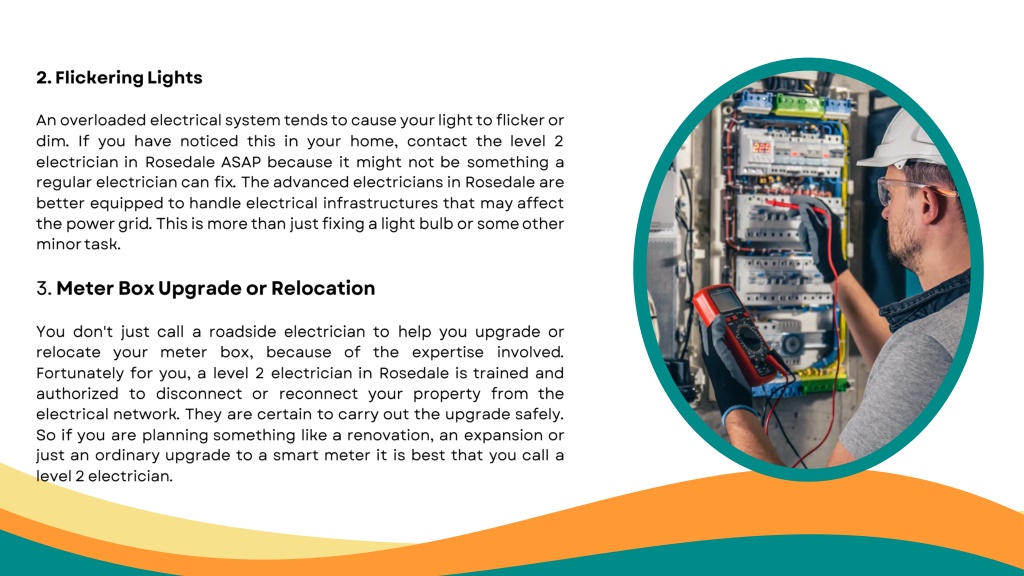 2. Flickering Lights

An overloaded electrical system tends to cause your light to flicker or dim. If you have noticed this in your home, contact the level 2 electrician in Rosedale ASAP because it might not be something a regular electrician can fix. The advanced electricians in Rosedale are better equipped to handle electrical infrastructures that may affect the power grid. This is more than just fixing a light bulb or some other minor task.

3. Meter Box Upgrade or Relocation

You don't just call a roadside electrician to help you upgrade or relocate your meter box, because of the expertise involved. Fortunately for you, a level 2 electrician in Rosedale is trained and authorized to disconnect or reconnect your property from the electrical network. They are certain to carry out the upgrade safely. So if you are planning something like a renovation, an expansion or just an ordinary upgrade to a smart meter it is best that you call a level 2 electrician.